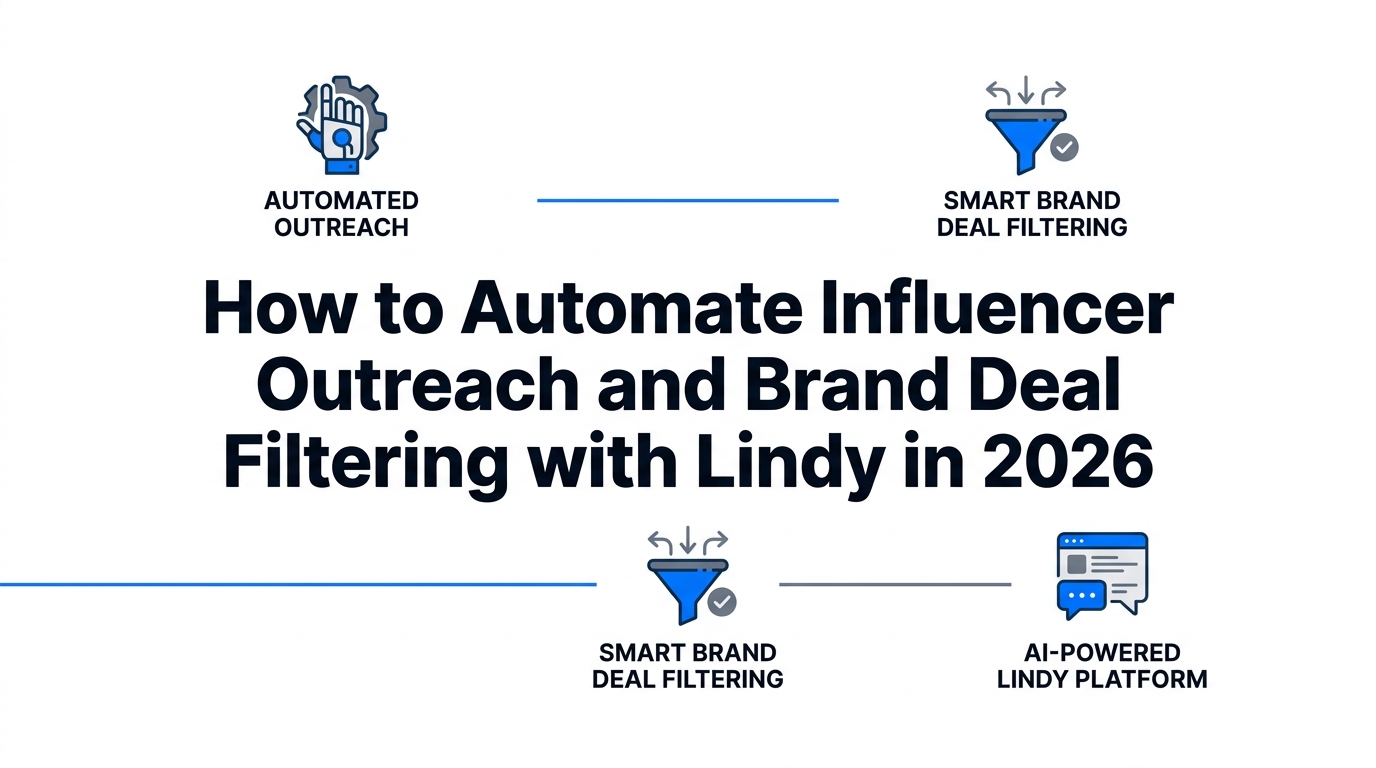 AUTOMATED OUTREACH

SMART BRAND DEAL FILTERING

How to Automate Influencer Outreach and Brand Deal Filtering with Lindy in 2026

SMART BRAND DEAL FILTERING

AI-POWERED LINDY PLATFORM